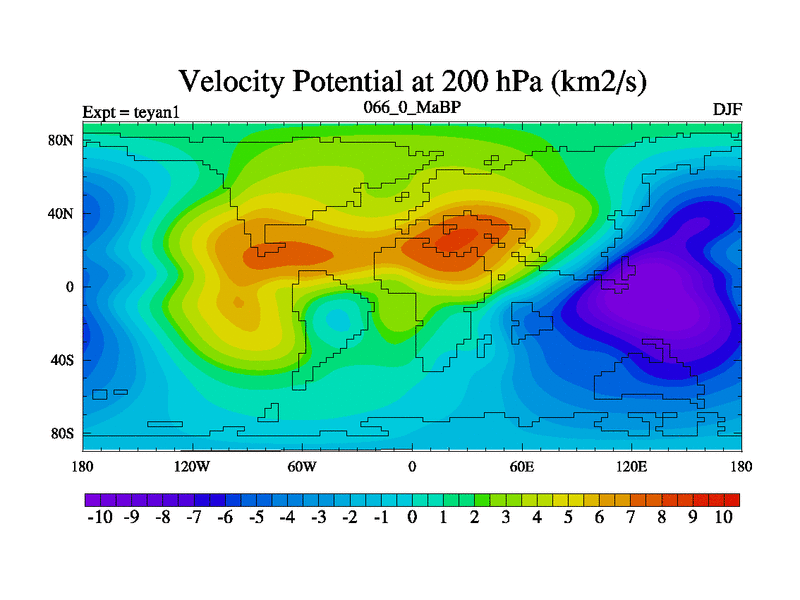 Velocity Potential at 200 hPa (km2/s)

Expt = teyan1
066_0_MaBP
DJF

80N
40N
0
40S
80S

180
120W
60W
0
60E
120E
180

-10 -9 -8 -7 -6 -5 -4 -3 -2 -1 0 1 2 3 4 5 6 7 8 9 10